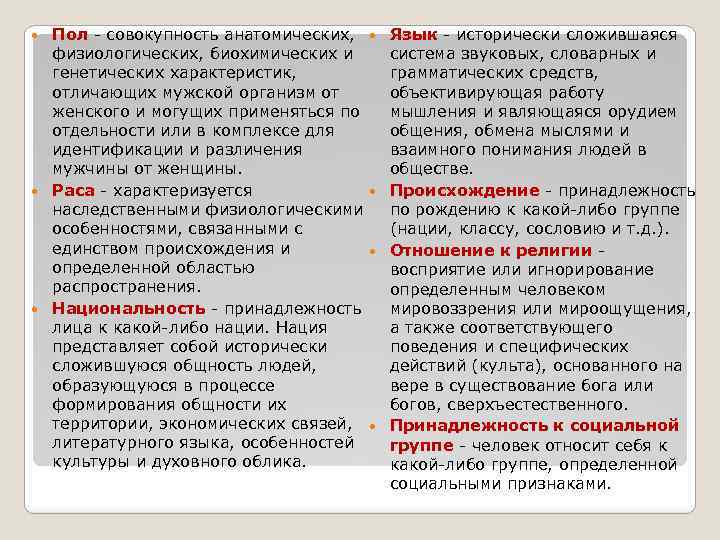 Пол - совокупность анатомических, физиологических, биохимических и генетических характеристик, отличающих мужской организм от женского и могущих применяться по отдельности или в комплексе для идентификации и различения мужчины от женщины.

Раса - характеризуется наследственными физиологическими особенностями, связанными с единством происхождения и определенной областью распространения.

Национальность - принадлежность лица к какой-либо нации. Нация представляет собой исторически сложившуюся общность людей, образующуюся в процессе формирования общности их территории, экономических связей, литературного языка, особенностей культуры и духовного облика.

Язык - исторически сложившаяся система звуковых, словарных и грамматических средств, объективирующая работу мышления и являющаяся орудием общения, обмена мыслями и взаимного понимания людей в обществе.

Происхождение - принадлежность по рождению к какой-либо группе (нации, классу, сословию и т.д.).

Отношение к религии - восприятие или игнорирование определенным человеком мировоззрения или мироощущения, а также соответствующего поведения и специфических действий (культа), основанного на вере в существование бога или богов, сверхъестественного.

Принадлежность к социальной группе - человек относит себя к какой-либо группе, определенной социальными признаками.